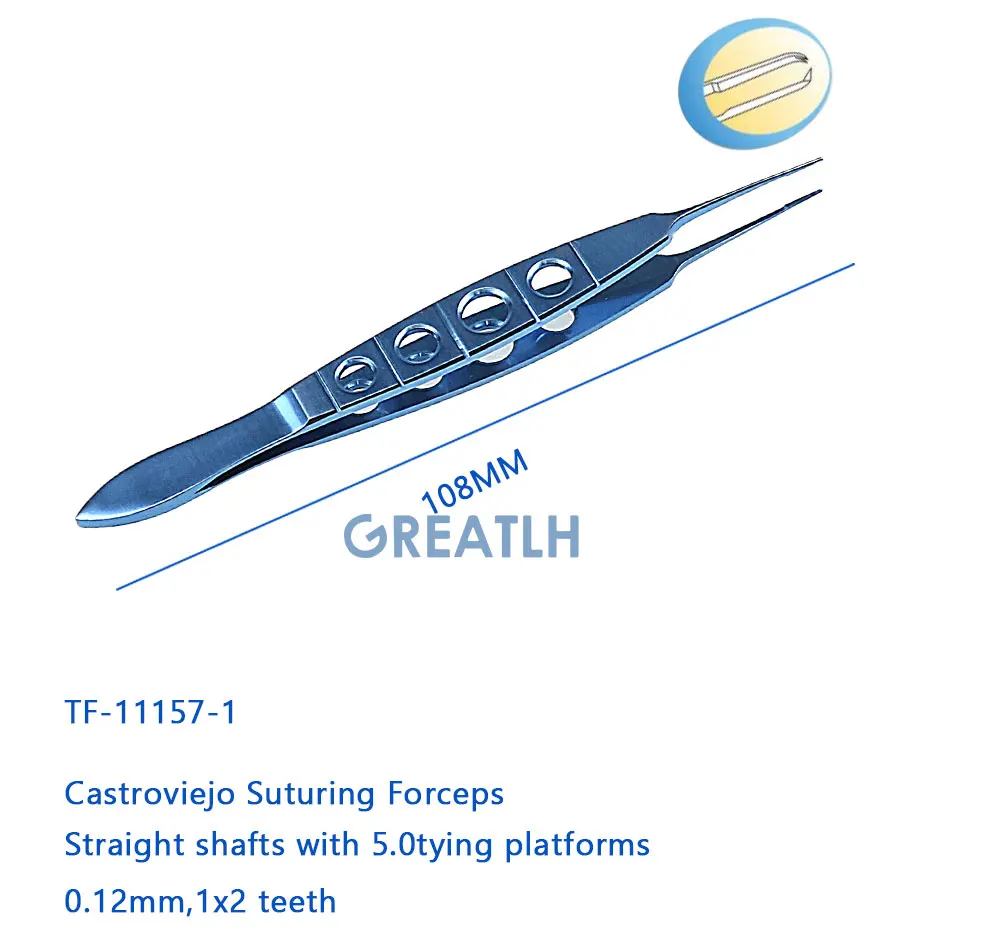 108MM
GREATLH

TF-11157-1

Castroviejo Suturing Forceps
Straight shafts with 5.0tying platforms
0.12mm,1x2 teeth